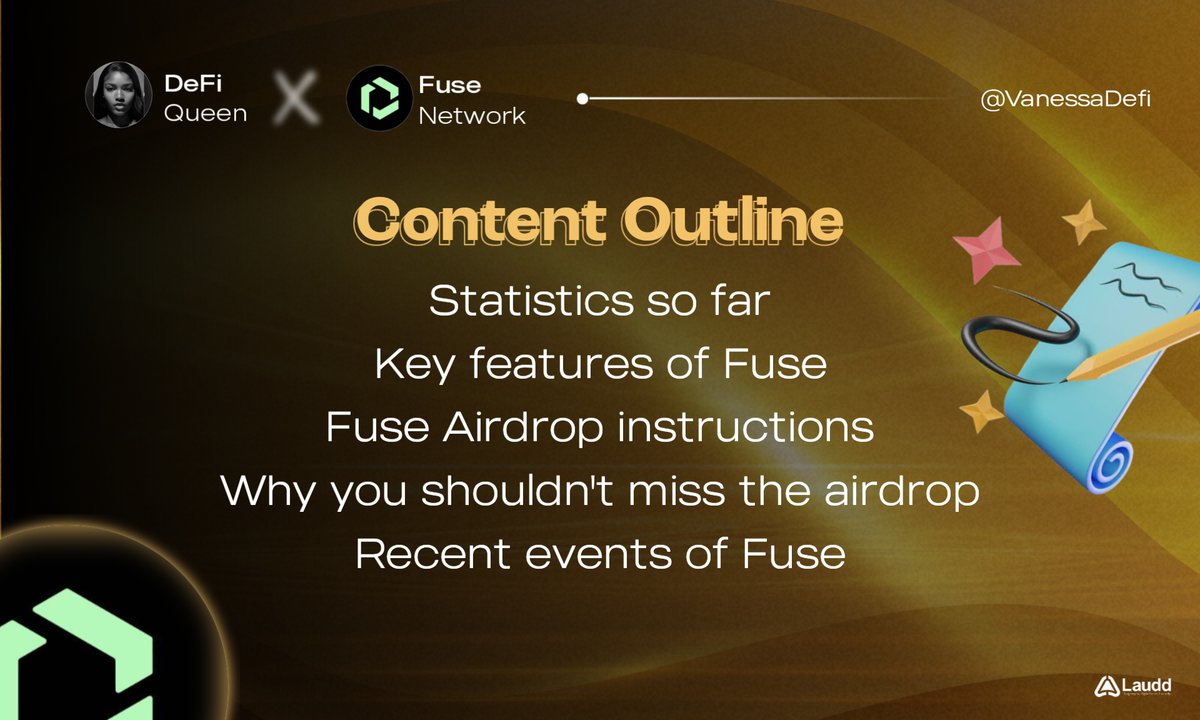 DeFi Queen X Fuse Network

@VanessaDefi

Content Outline

Statistics so far
Key features of Fuse
Fuse Airdrop instructions
Why you shouldn't miss the airdrop
Recent events of Fuse

Laudd